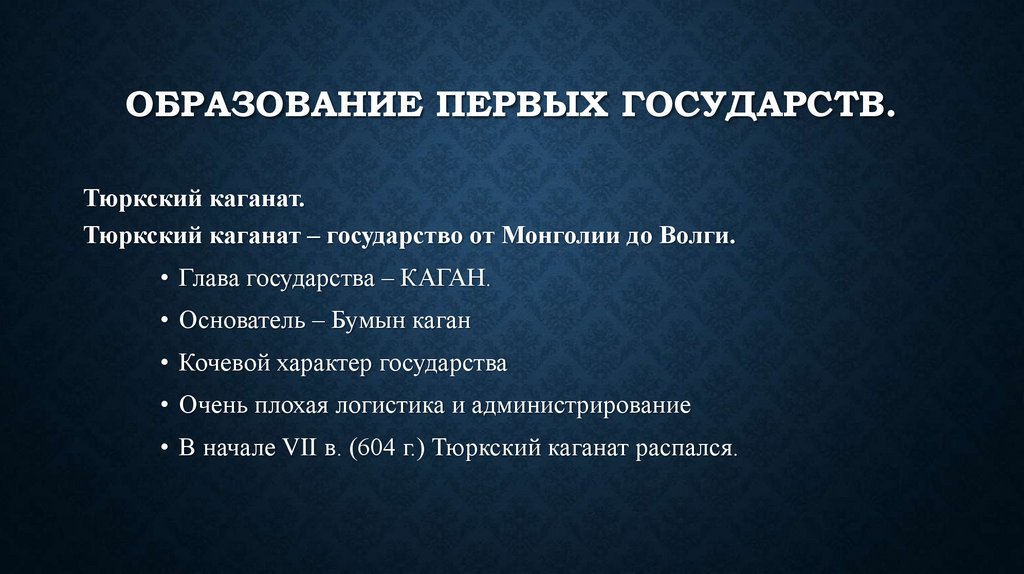 ОБРАЗОВАНИЕ ПЕРВЫХ ГОСУДАРСТВ.

Тюркский каганат.

Тюркский каганат – государство от Монголии до Волги.

• Глава государства – КАГАН.
• Основатель – Бумын каган
• Кочевой характер государства
• Очень плохая логистика и администрирование
• В начале VII в. (604 г.) Тюркский каганат распался.